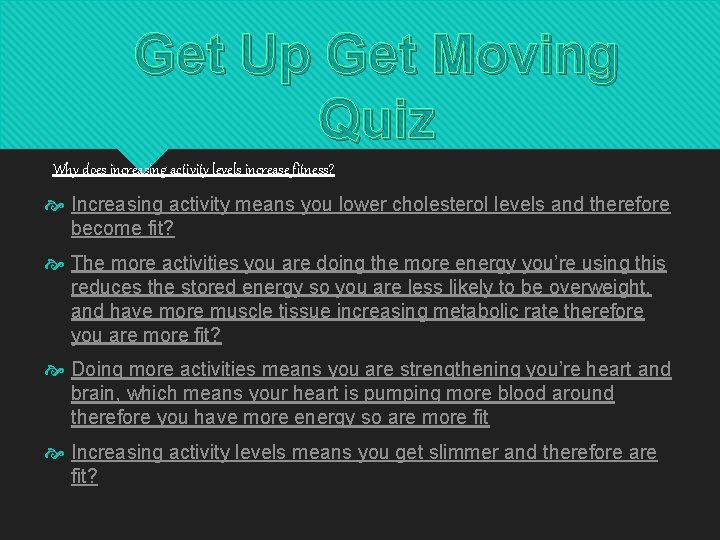 Get Up Get Moving Quiz

Why does increasing activity levels increase fitness?

Increasing activity means you lower cholesterol levels and therefore become fit?

The more activities you are doing the more energy you're using this reduces the stored energy so you are less likely to be overweight, and have more muscle tissue increasing metabolic rate therefore you are more fit?

Doing more activities means you are strengthening you're heart and brain, which means your heart is pumping more blood around therefore you have more energy so are more fit

Increasing activity levels means you get slimmer and therefore are fit?